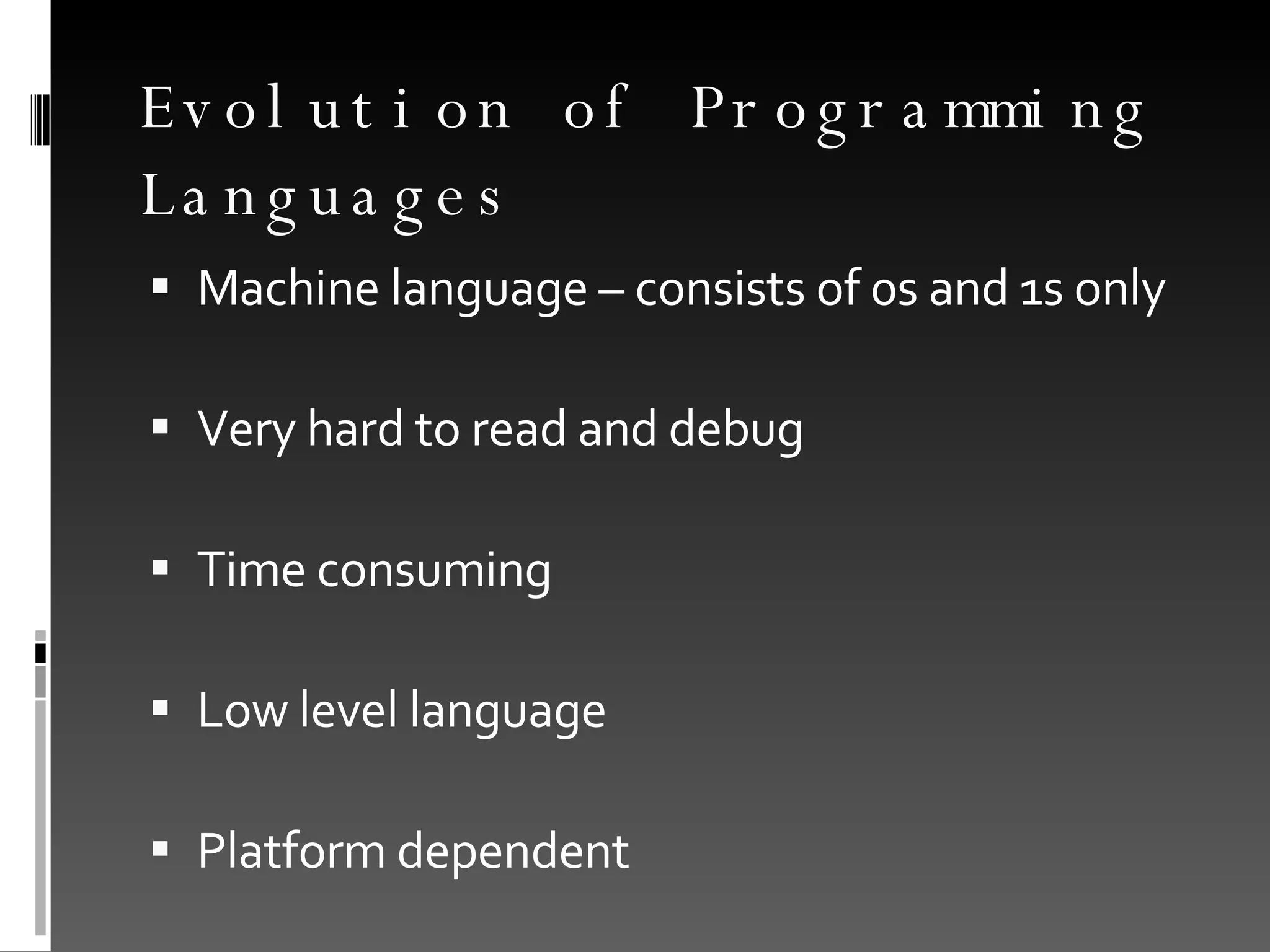 Evolution of Programming Languages

▪ Machine language – consists of 0s and 1s only

▪ Very hard to read and debug

▪ Time consuming

▪ Low level language

▪ Platform dependent